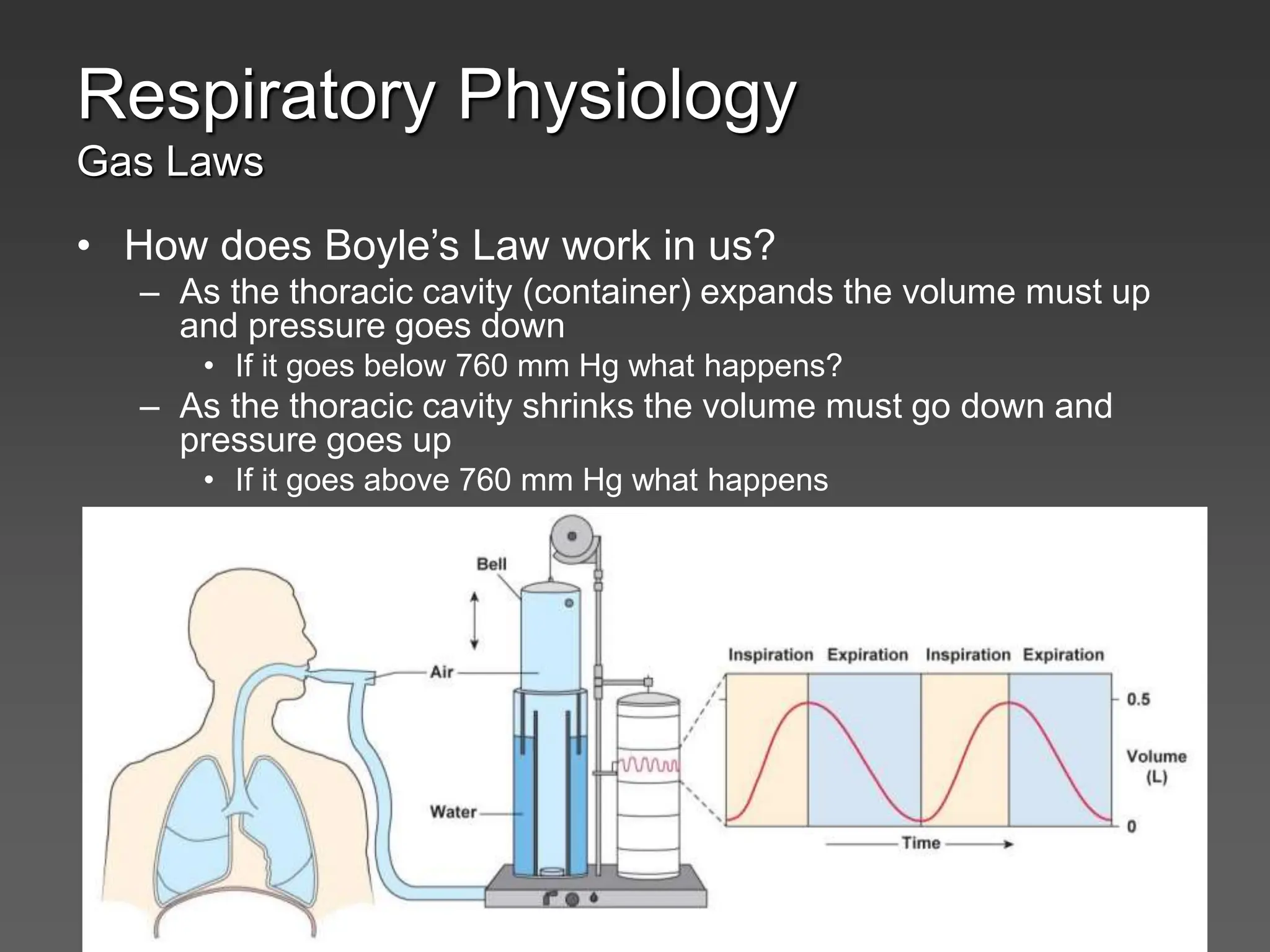 Respiratory Physiology
Gas Laws

• How does Boyle's Law work in us?
– As the thoracic cavity (container) expands the volume must up and pressure goes down
• If it goes below 760 mm Hg what happens?
– As the thoracic cavity shrinks the volume must go down and pressure goes up
• If it goes above 760 mm Hg what happens

Bell
Air
Water
Inspiration Expiration Inspiration Expiration
0.5
Volume (L)
0
Time